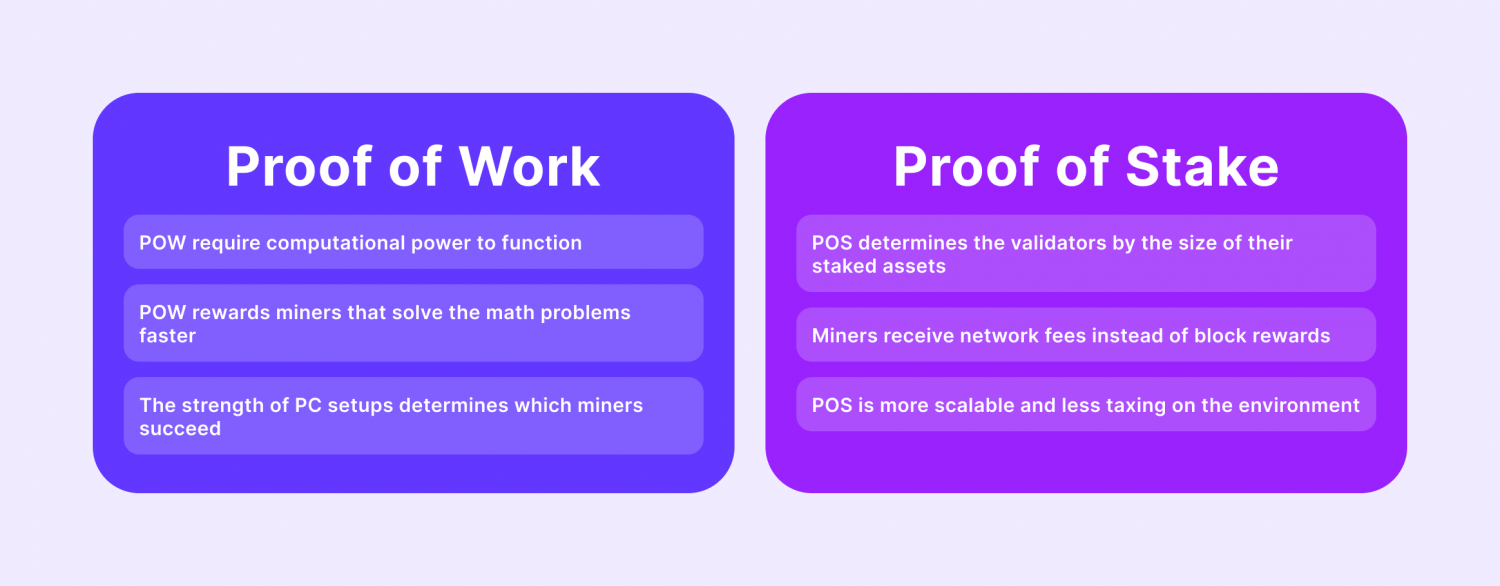 Proof of Work

POW require computational power to function

POW rewards miners that solve the math problems faster

The strength of PC setups determines which miners succeed

Proof of Stake

POS determines the validators by the size of their staked assets

Miners receive network fees instead of block rewards

POS is more scalable and less taxing on the environment